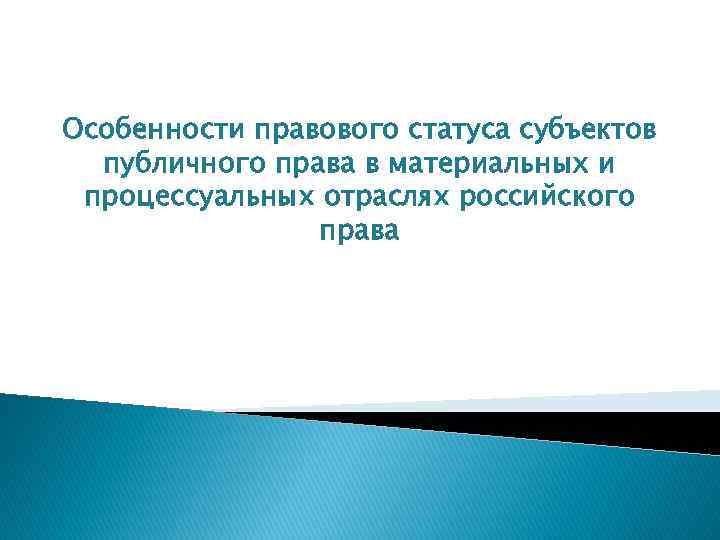 Особенности правового статуса субъектов публичного права в материальных и процессуальных отраслях российского права